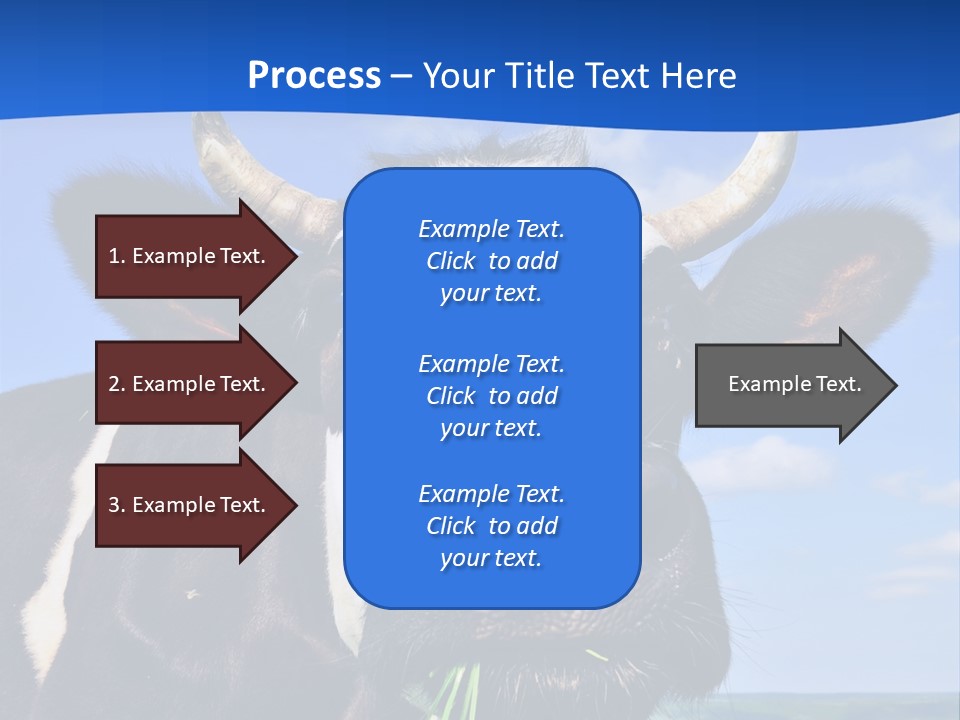 Process – Your Title Text Here

1. Example Text.

2. Example Text.

3. Example Text.

Example Text. Click to add your text.

Example Text. Click to add your text.

Example Text. Click to add your text.

Example Text.